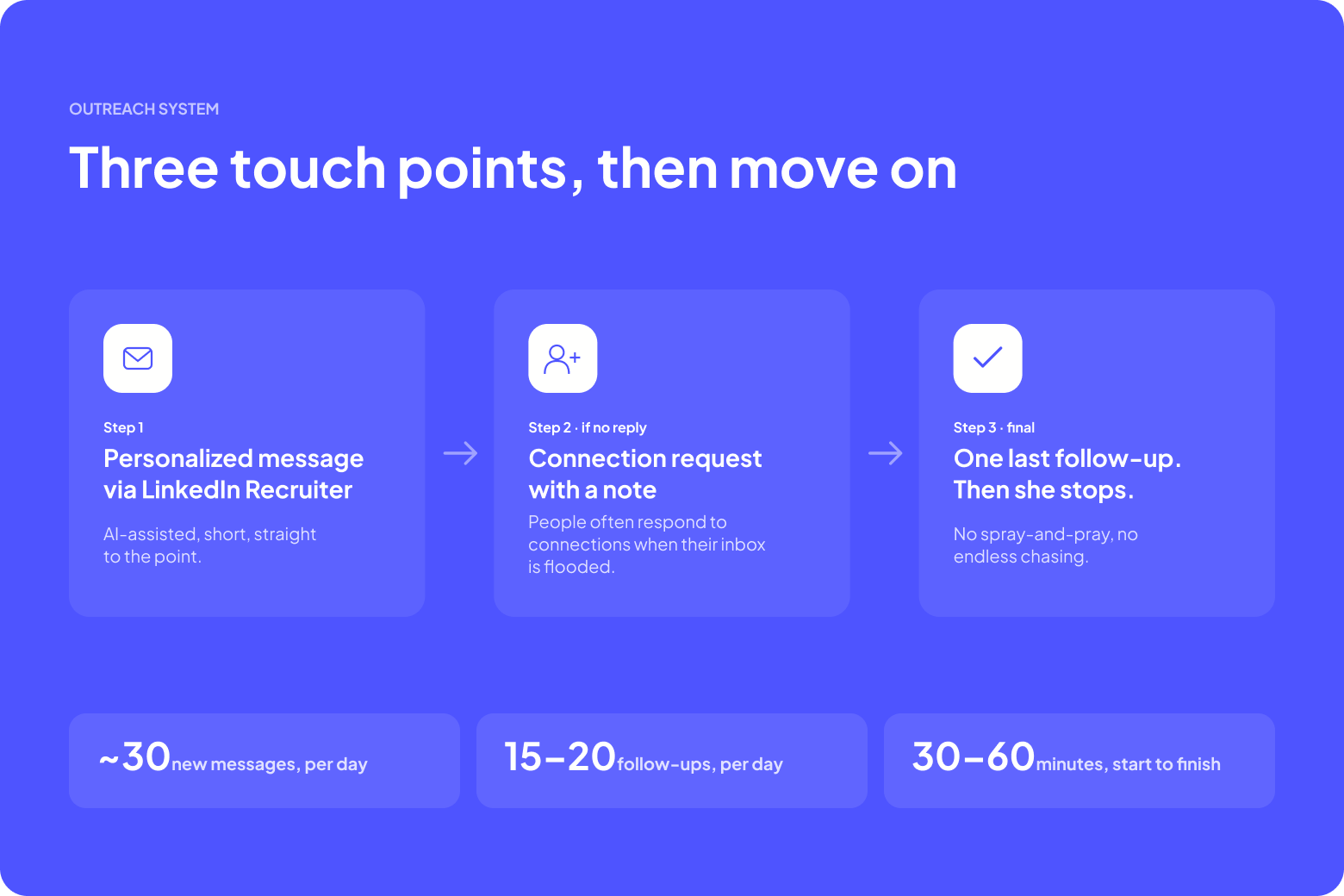 OUTREACH SYSTEM

Three touch points, then move on

Step 1

Personalized message via LinkedIn Recruiter

AI-assisted, short, straight to the point.

Step 2 · if no reply

Connection request with a note

People often respond to connections when their inbox is flooded.

Step 3 · final

One last follow-up. Then she stops.

No spray-and-pray, no endless chasing.

~30 new messages, per day

15–20 follow-ups, per day

30–60 minutes, start to finish